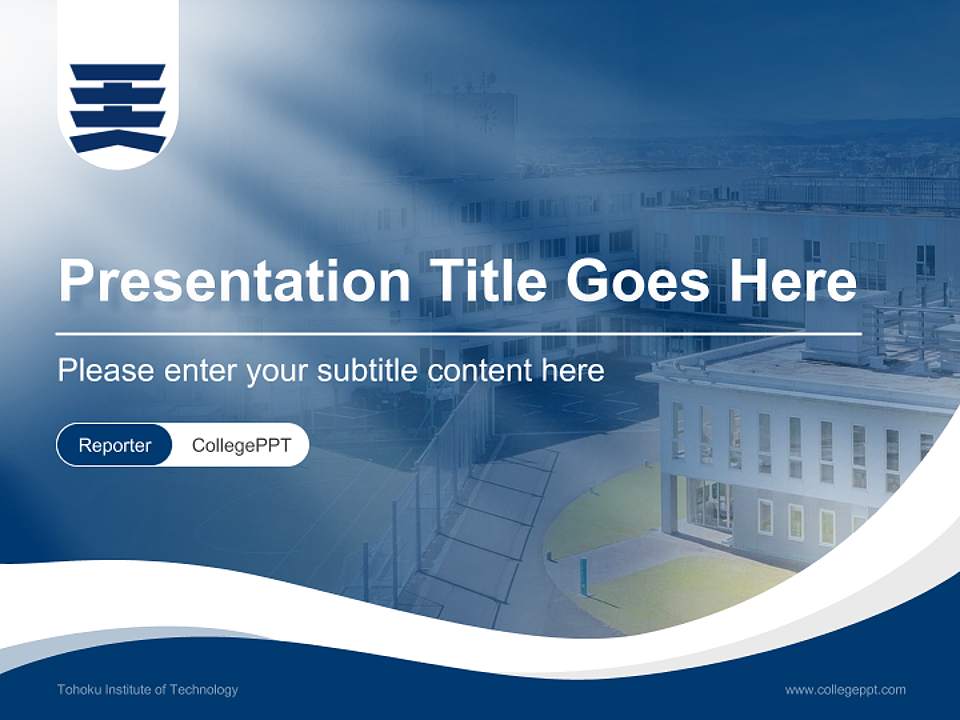 Presentation Title Goes Here

Please enter your subtitle content here

Reporter CollegePPT

Tohoku Institute of Technology

www.collegeppt.com